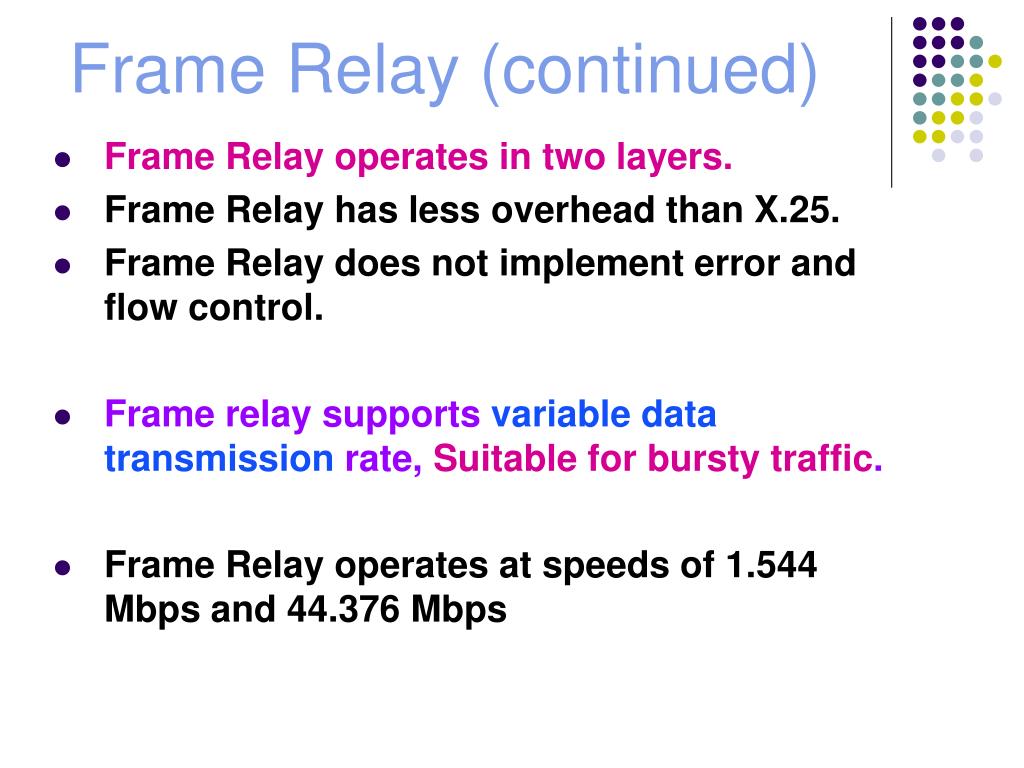 Frame Relay (continued)

- Frame Relay operates in two layers.
- Frame Relay has less overhead than X.25.
- Frame Relay does not implement error and flow control.

- Frame relay supports variable data transmission rate, Suitable for bursty traffic.

- Frame Relay operates at speeds of 1.544 Mbps and 44.376 Mbps